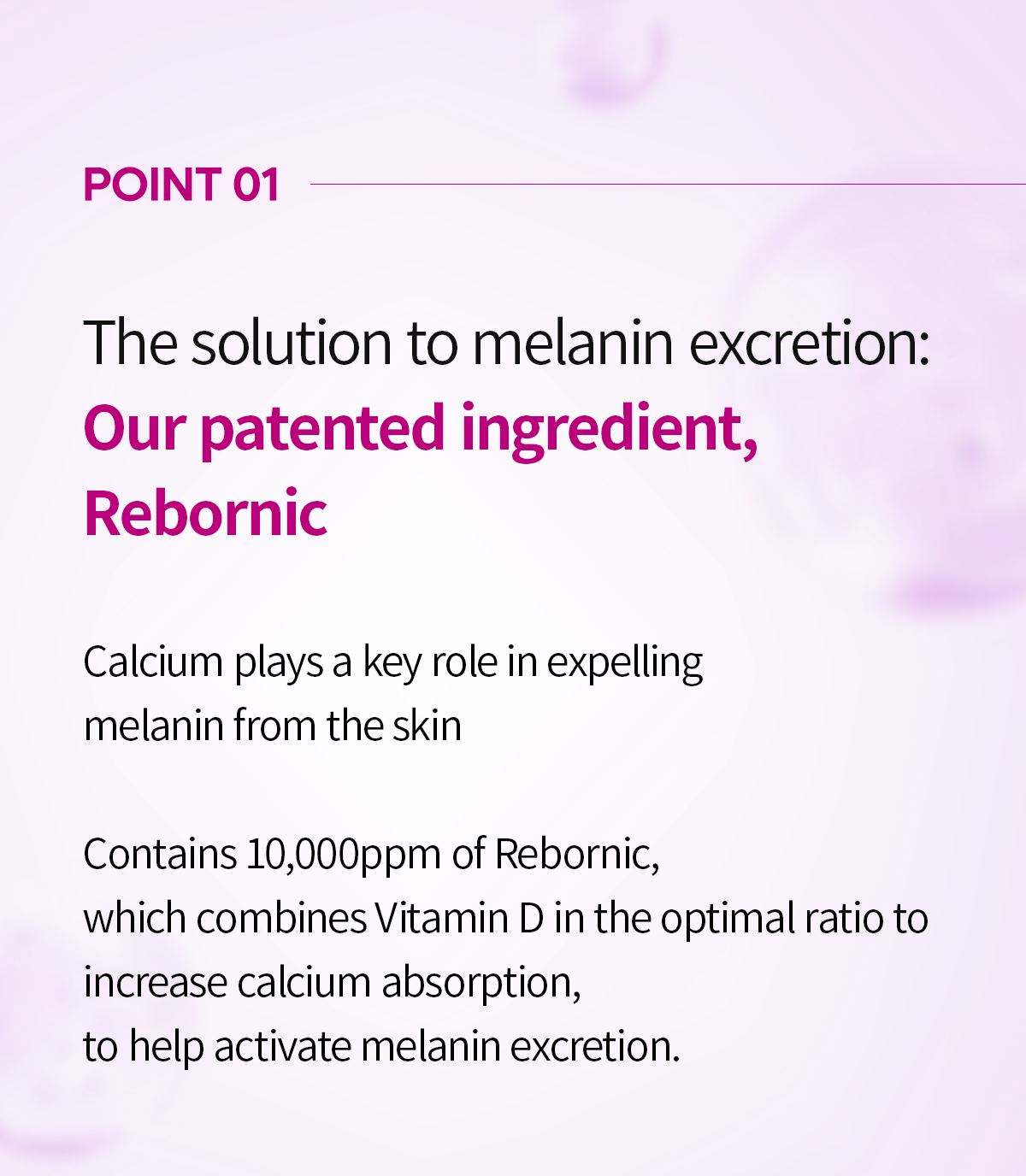 POINT 01

The solution to melanin excretion:
Our patented ingredient,
Rebornic

Calcium plays a key role in expelling melanin from the skin

Contains 10,000ppm of Rebornic,
which combines Vitamin D in the optimal ratio to increase calcium absorption,
to help activate melanin excretion.